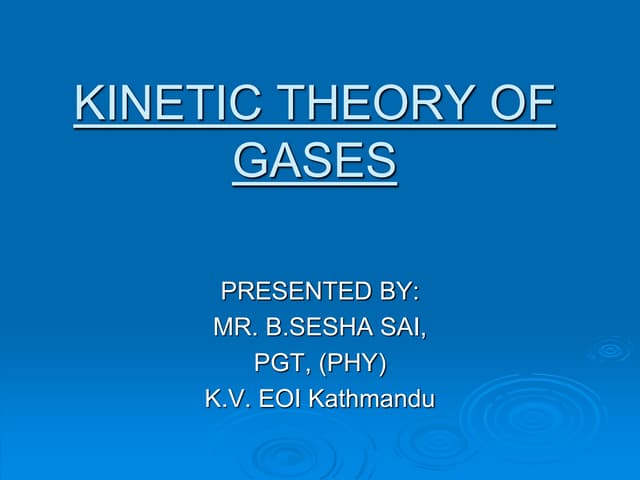 KINETIC THEORY OF GASES

PRESENTED BY:
MR. B.SESHA SAI,
PGT, (PHY)
K.V. EOI Kathmandu